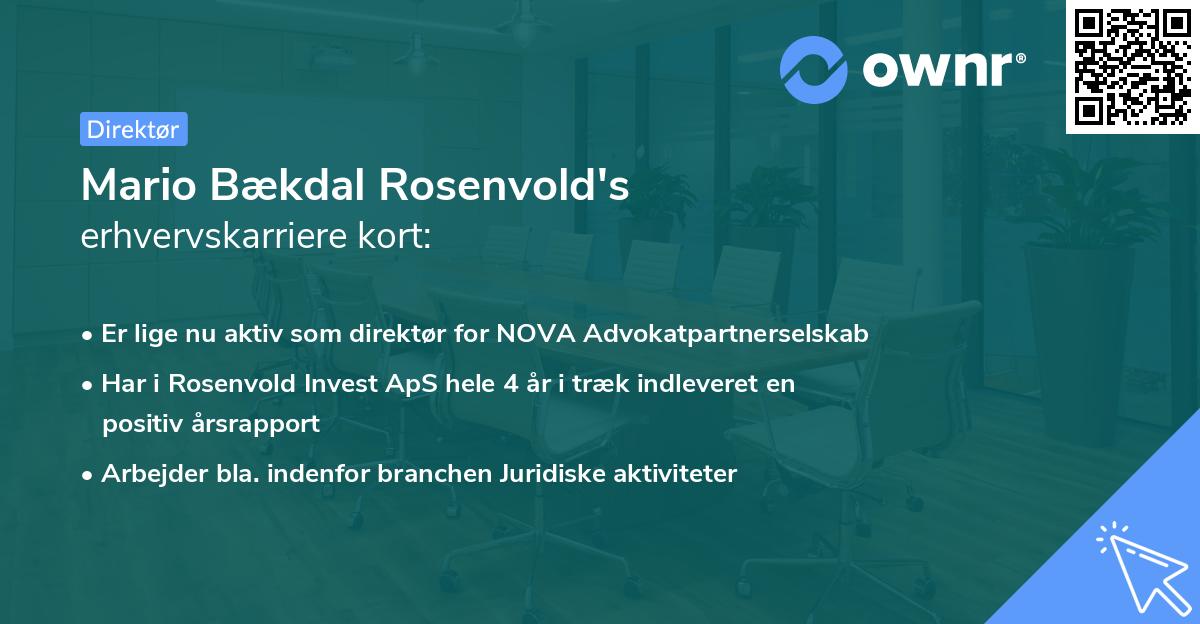 ownr®

Direktør

Mario Bækdal Rosenvold's
erhvervskarriere kort:

• Er lige nu aktiv som direktør for NOVA Advokatpartnerselskab
• Har i Rosenvold Invest ApS hele 4 år i træk indleveret en positiv årsrapport
• Arbejder bla. indenfor branchen Juridiske aktiviteter